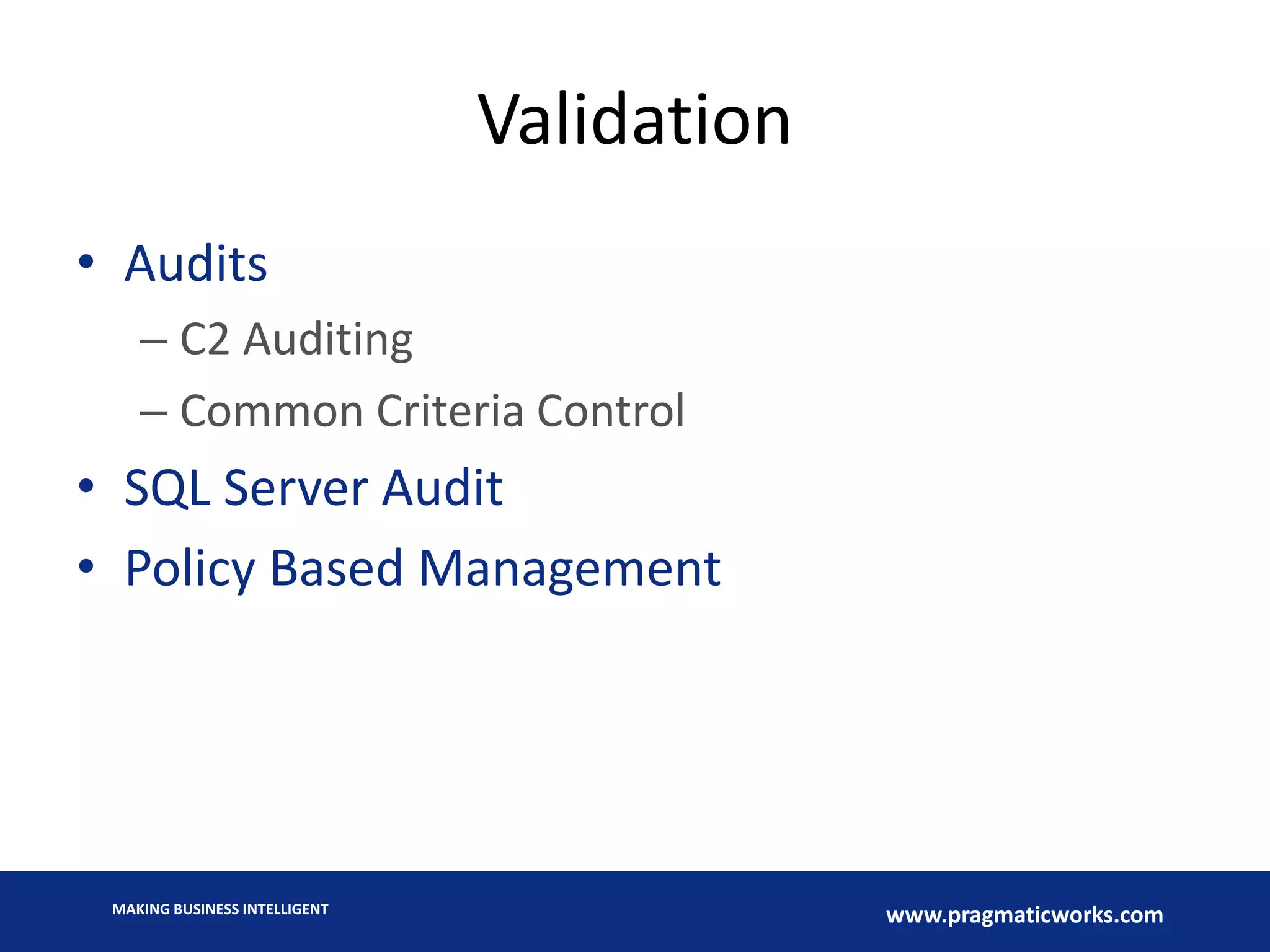 Validation

• Audits
  – C2 Auditing
  – Common Criteria Control
• SQL Server Audit
• Policy Based Management

MAKING BUSINESS INTELLIGENT

www.pragmaticworks.com